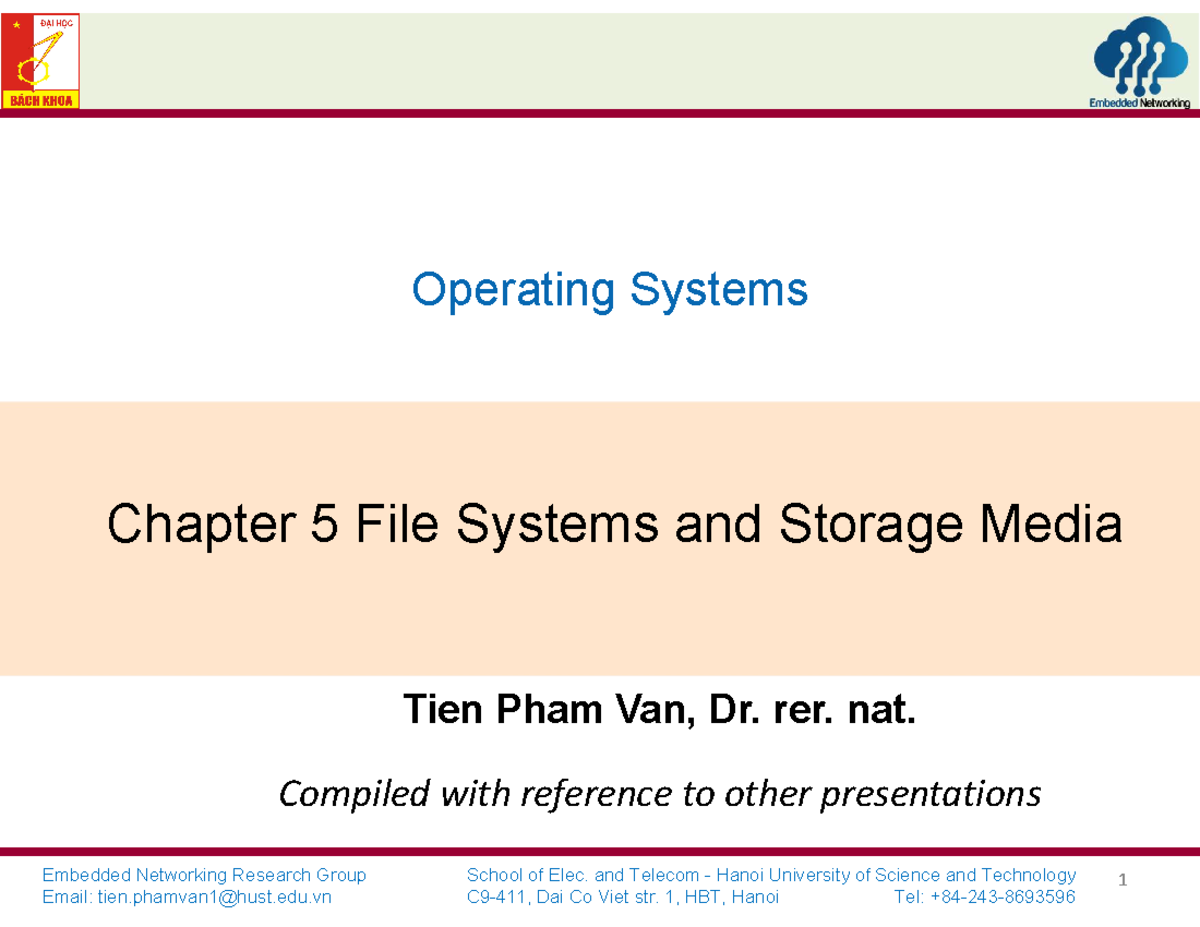 ĐẠI HỌC
BÁCH KHOA

Embedded Networking

Operating Systems

Chapter 5 File Systems and Storage Media

Tien Pham Van, Dr. rer. nat.

Compiled with reference to other presentations

Embedded Networking Research Group
Email: tien.phamvan1@hust.edu.vn

School of Elec. and Telecom - Hanoi University of Science and Technology
C9-411, Dai Co Viet str. 1, HBT, Hanoi Tel: +84-243-8693596

1